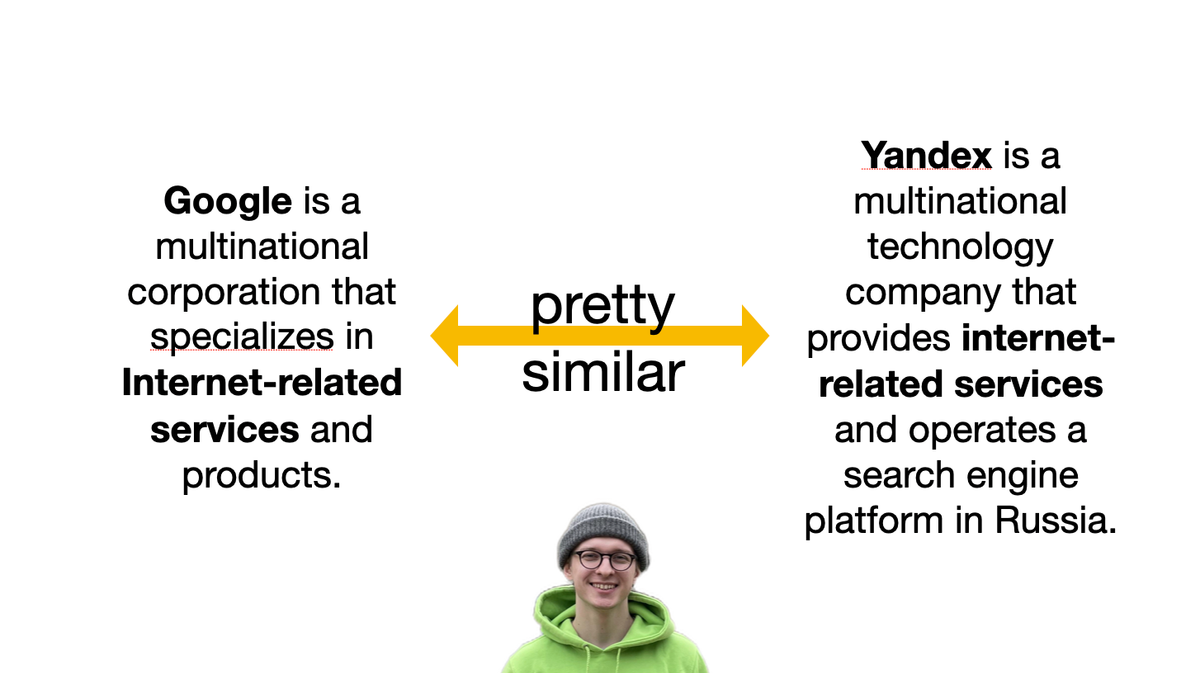 Google is a multinational corporation that specializes in Internet-related services and products.

pretty similar

Yandex is a multinational technology company that provides internet-related services and operates a search engine platform in Russia.